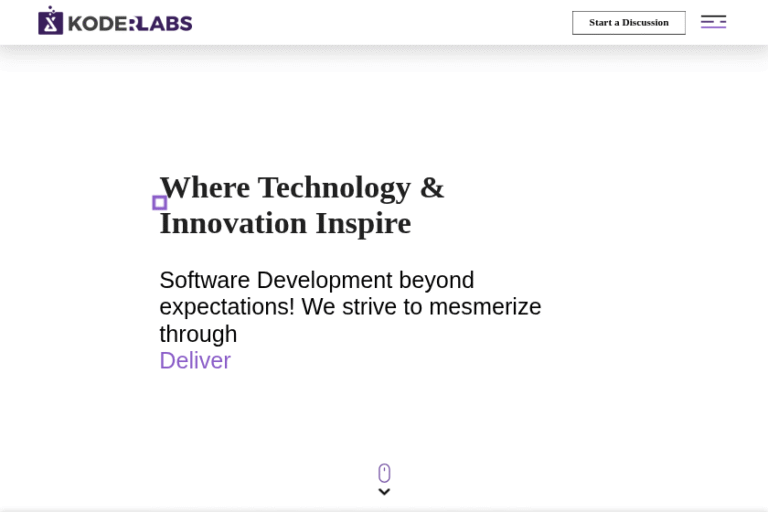 KODE:LABS

Start a Discussion

Where Technology & Innovation Inspire

Software Development beyond expectations! We strive to mesmerize through
Deliver